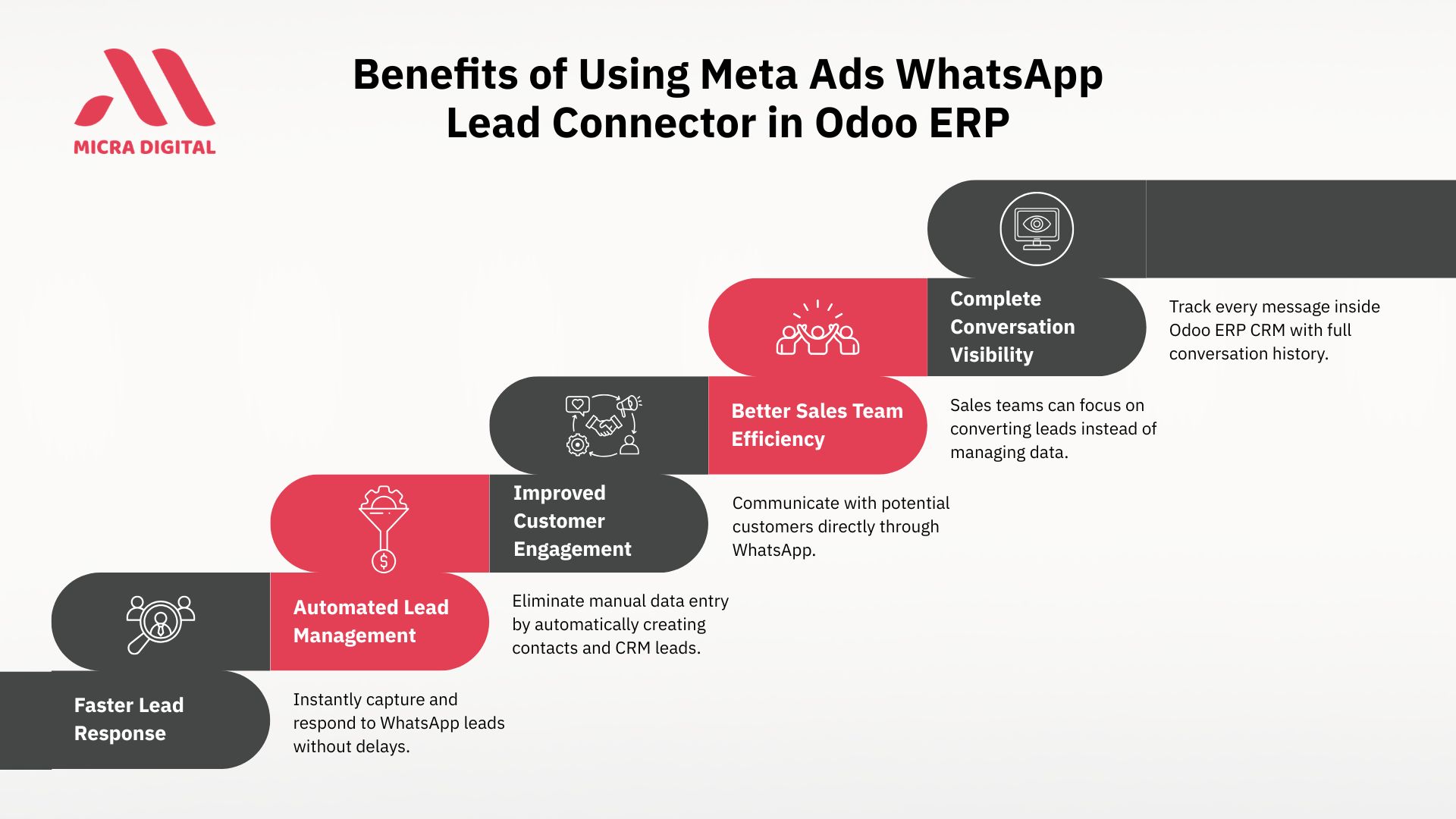 MICRA DIGITAL

Benefits of Using Meta Ads WhatsApp Lead Connector in Odoo ERP

Complete Conversation Visibility

Track every message inside Odoo ERP CRM with full conversation history.

Better Sales Team Efficiency

Sales teams can focus on converting leads instead of managing data.

Improved Customer Engagement

Communicate with potential customers directly through WhatsApp.

Automated Lead Management

Eliminate manual data entry by automatically creating contacts and CRM leads.

Faster Lead Response

Instantly capture and respond to WhatsApp leads without delays.